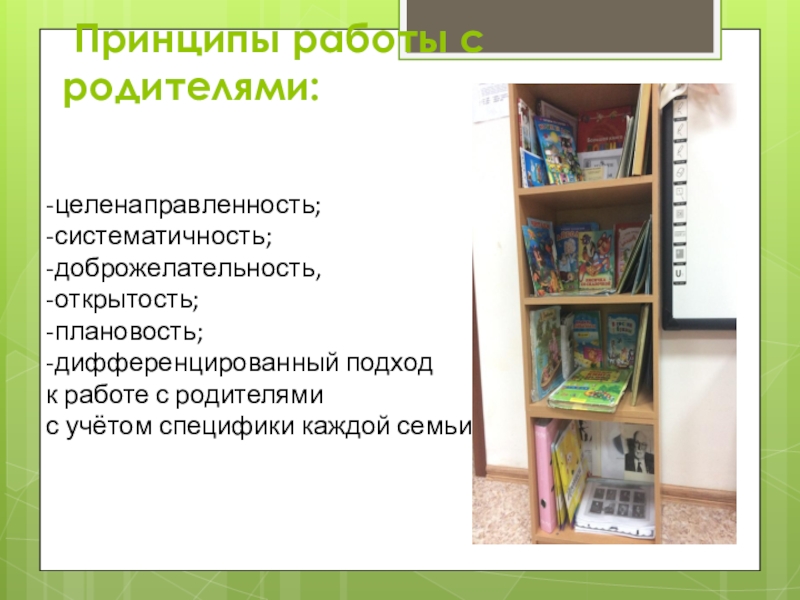 Принципы работы с родителями:

-целенаправленность;
-систематичность;
-доброжелательность,
-открытость;
-плановость;
-дифференцированный подход к работе с родителями с учётом специфики каждой семьи